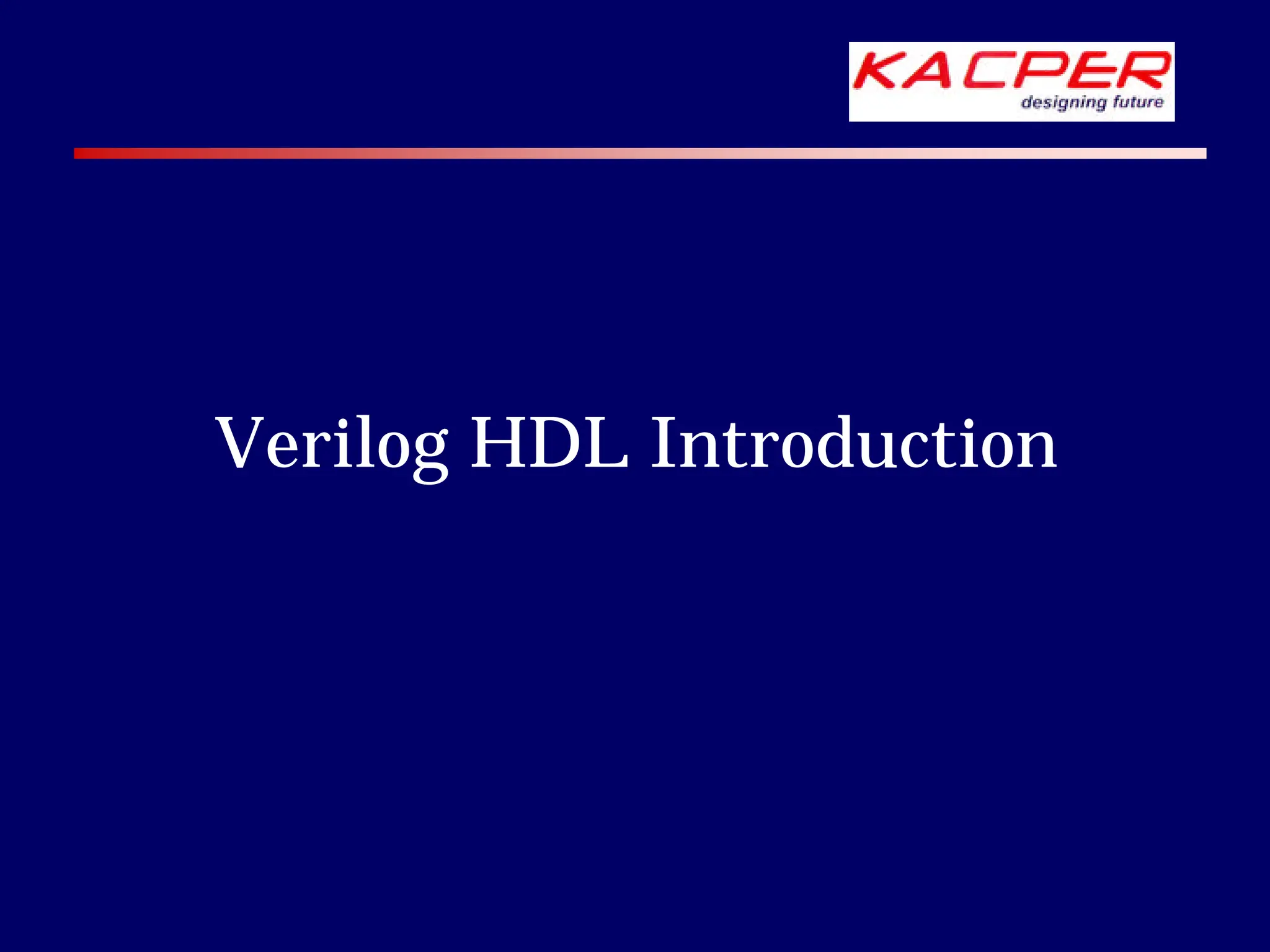 KACPER
designing future

Verilog HDL Introduction